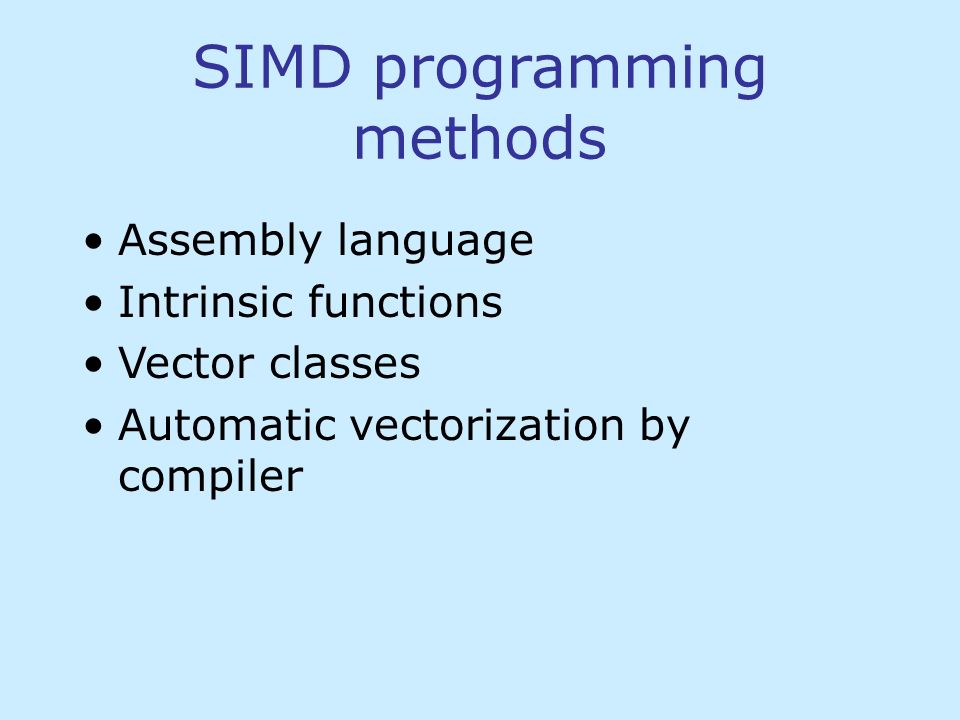 SIMD programming methods

• Assembly language
• Intrinsic functions
• Vector classes
• Automatic vectorization by compiler